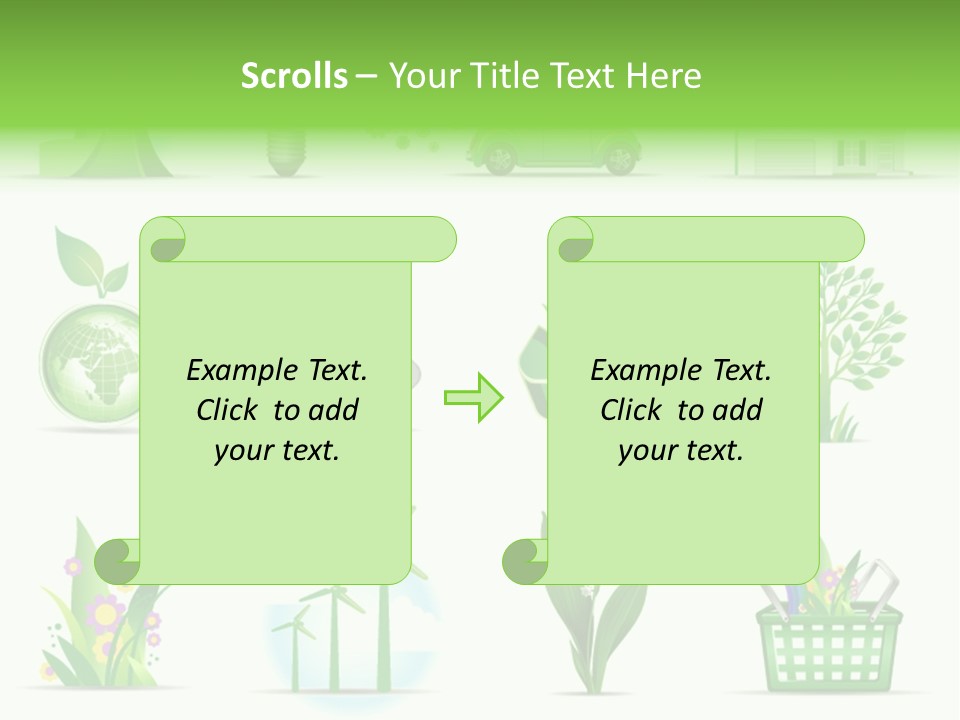 Scrolls – Your Title Text Here

Example Text. Click to add your text.

Example Text. Click to add your text.